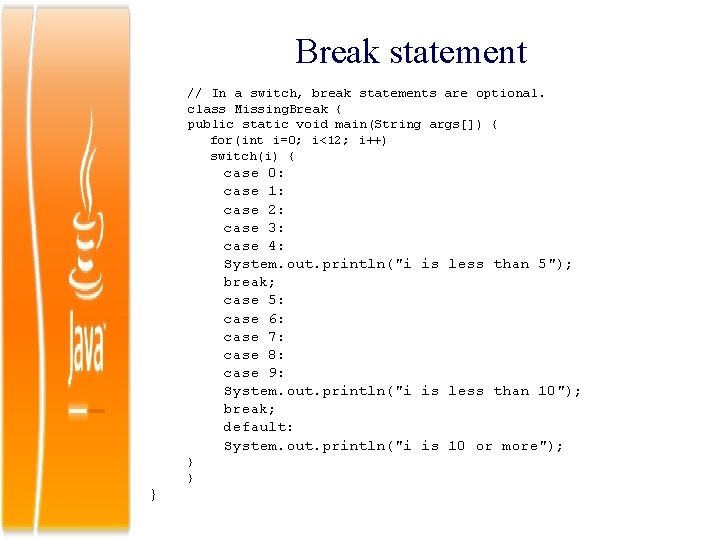 Break statement

// In a switch, break statements are optional.
class MissingBreak {
public static void main(String args[]) {
for(int i=0; i<12; i++)
switch(i) {
case 0:
case 1:
case 2:
case 3:
case 4:
System.out.println("i is less than 5");
break;
case 5:
case 6:
case 7:
case 8:
case 9:
System.out.println("i is less than 10");
break;
default:
System.out.println("i is 10 or more");
}
}
}

Java